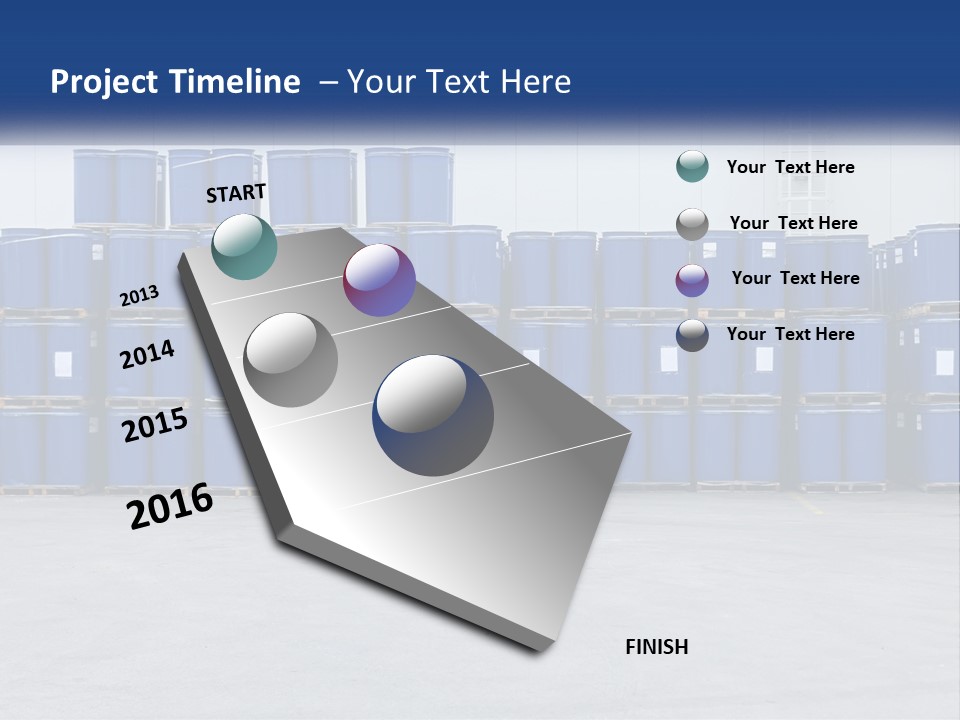 Project Timeline – Your Text Here

START

2013

2014

2015

2016

FINISH

Your Text Here

Your Text Here

Your Text Here

Your Text Here